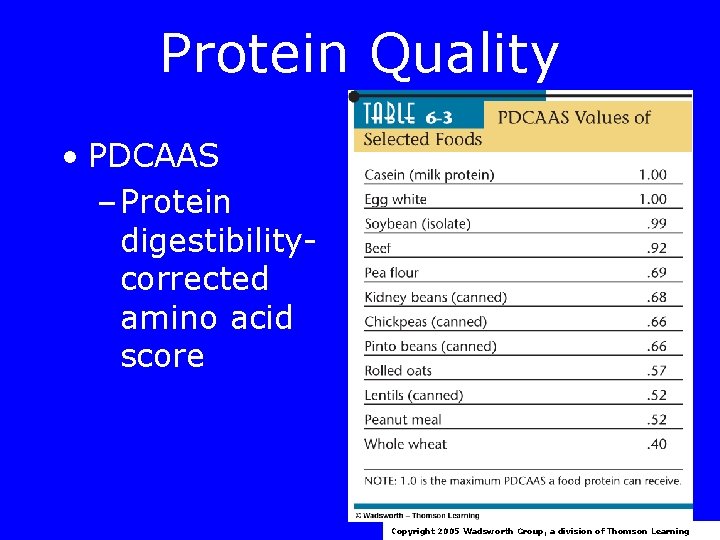 Protein Quality

• PDCAAS
– Protein digestibility-corrected amino acid score

TABLE 6-3 PDCAAS Values of Selected Foods

| | |
|---|---|
| Casein (milk protein) | 1.00 |
| Egg white | 1.00 |
| Soybean (isolate) | .99 |
| Beef | .92 |
| Pea flour | .69 |
| Kidney beans (canned) | .68 |
| Chickpeas (canned) | .66 |
| Pinto beans (canned) | .66 |
| Rolled oats | .57 |
| Lentils (canned) | .52 |
| Peanut meal | .52 |
| Whole wheat | .40 |

NOTE: 1.0 is the maximum PDCAAS a food protein can receive.

© Wadsworth – Thomson Learning

Copyright 2005 Wadsworth Group, a division of Thomson Learning